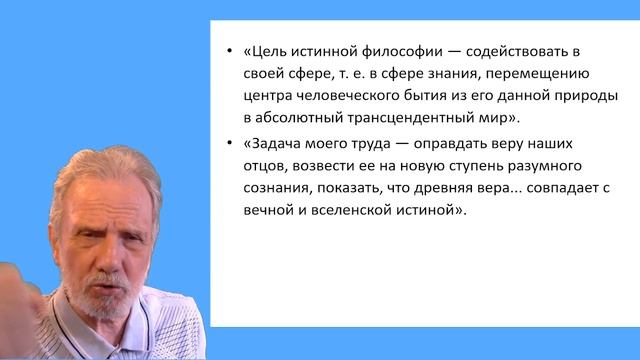 • «Цель истинной философии — содействовать в своей сфере, т. е. в сфере знания, перемещению центра человеческого бытия из его данной природы в абсолютный трансцендентный мир».

• «Задача моего труда — оправдать веру наших отцов, возвести ее на новую ступень разумного сознания, показать, что древняя вера... совпадает с вечной и вселенской истиной».